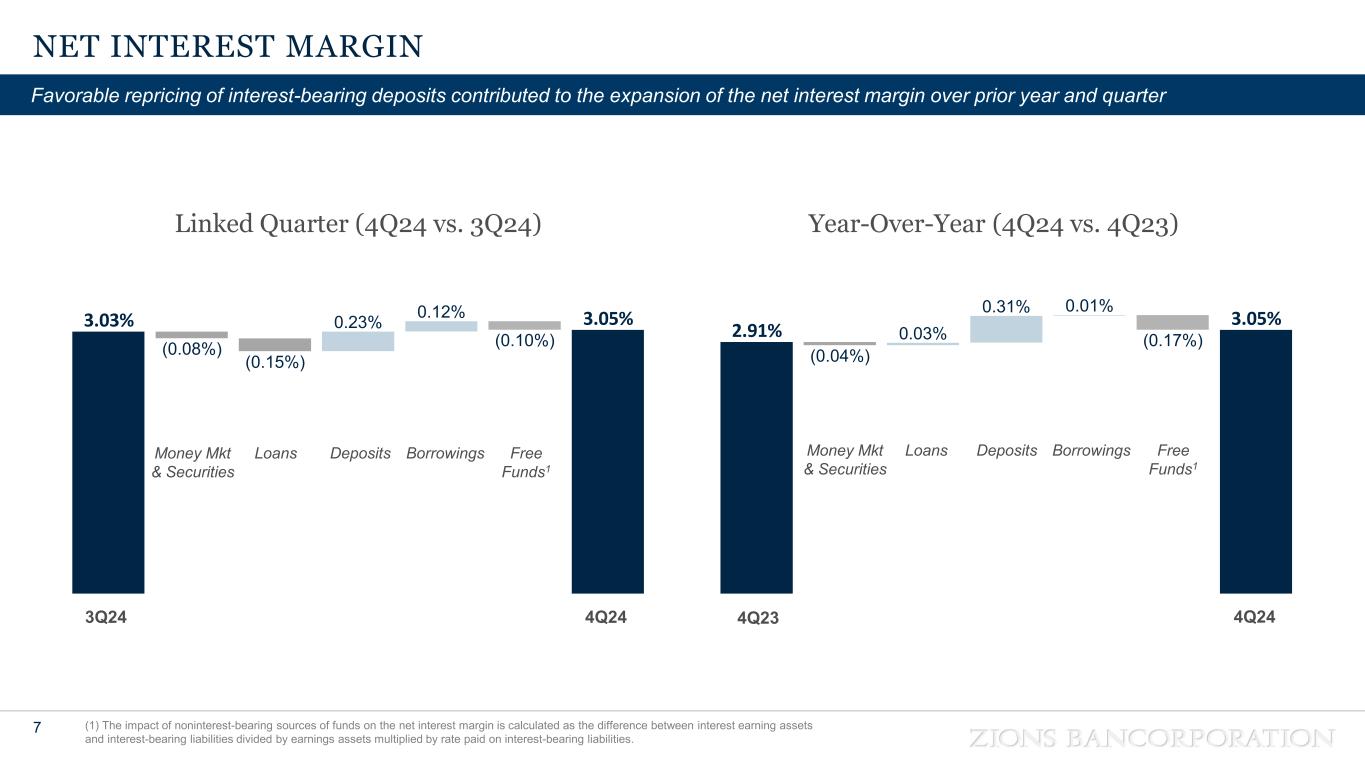 NET INTEREST MARGIN

Favorable repricing of interest-bearing deposits contributed to the expansion of the net interest margin over prior year and quarter

Linked Quarter (4Q24 vs. 3Q24)

3.03%
(0.08%)
(0.15%)
0.23%
0.12%
(0.10%)
3.05%

Money Mkt & Securities
Loans
Deposits
Borrowings
Free Funds$^1$

3Q24
4Q24

Year-Over-Year (4Q24 vs. 4Q23)

2.91%
(0.04%)
0.03%
0.31%
0.01%
(0.17%)
3.05%

Money Mkt & Securities
Loans
Deposits
Borrowings
Free Funds$^1$

4Q23
4Q24

7

(1) The impact of noninterest-bearing sources of funds on the net interest margin is calculated as the difference between interest earning assets and interest-bearing liabilities divided by earnings assets multiplied by rate paid on interest-bearing liabilities.

ZIONS BANCORPORATION